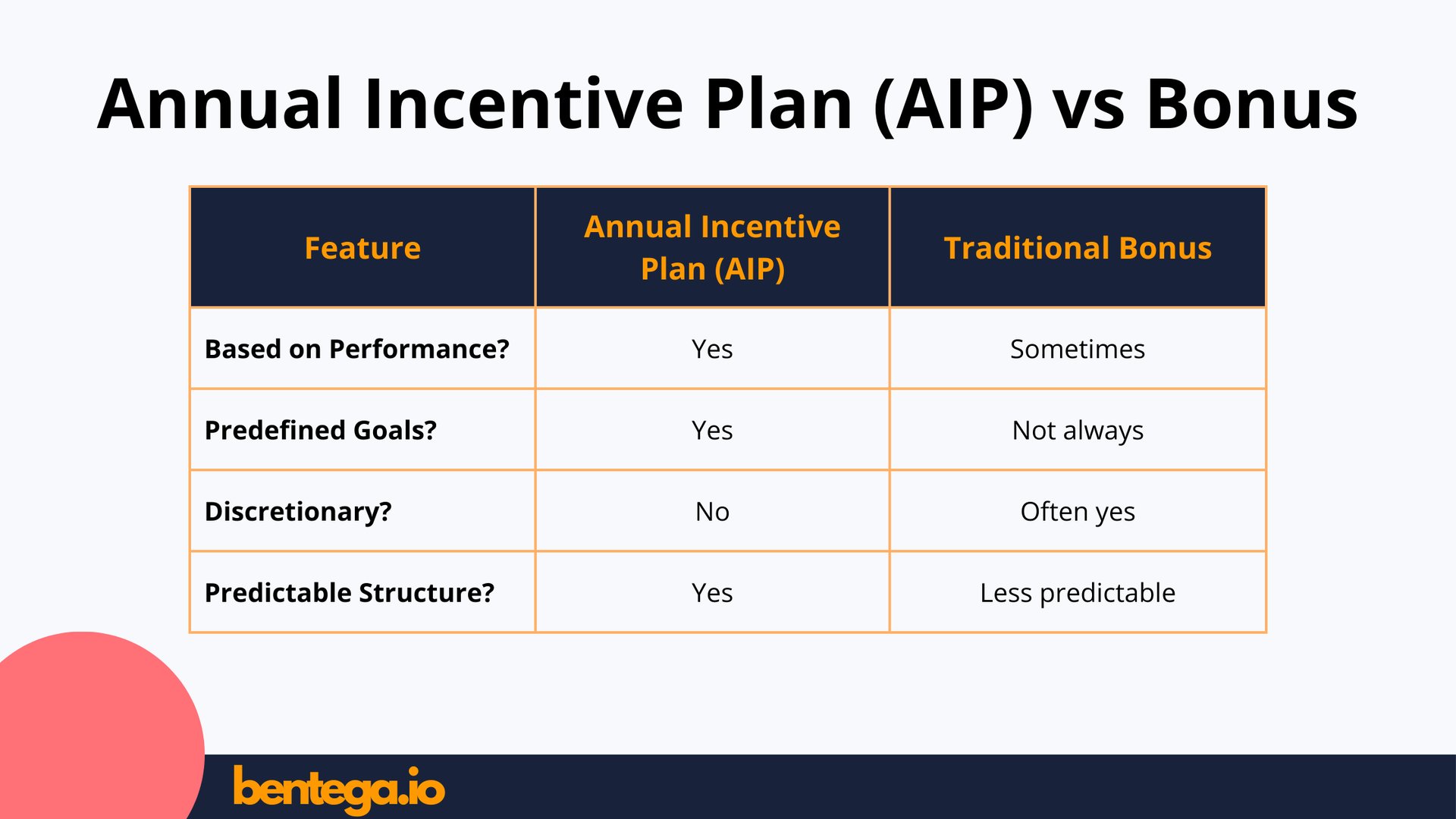 Annual Incentive Plan (AIP) vs Bonus

| Feature | Annual Incentive Plan (AIP) | Traditional Bonus |
|---|---|---|
| Based on Performance? | Yes | Sometimes |
| Predefined Goals? | Yes | Not always |
| Discretionary? | No | Often yes |
| Predictable Structure? | Yes | Less predictable |

bentega.io